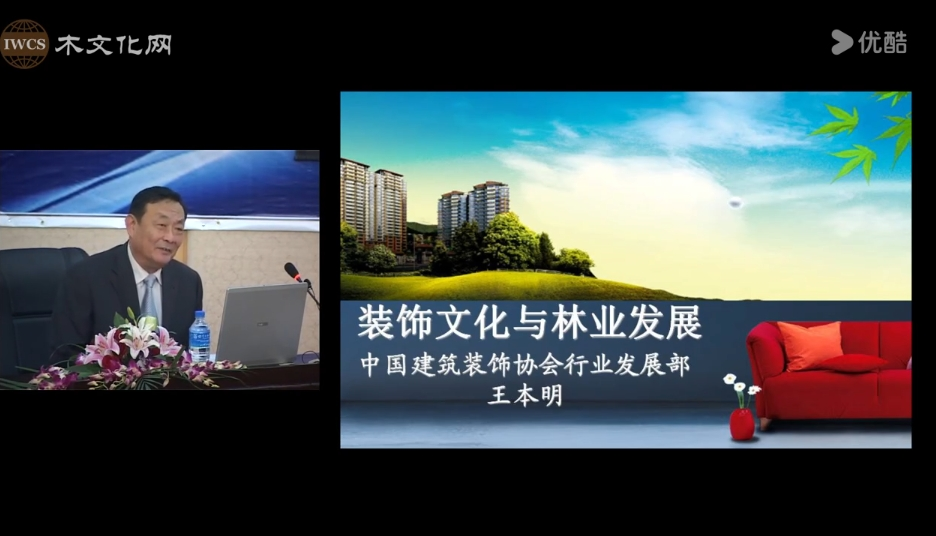 IWCS 木文化网

优酷

装饰文化与林业发展

中国建筑装饰协会行业发展部

王本明